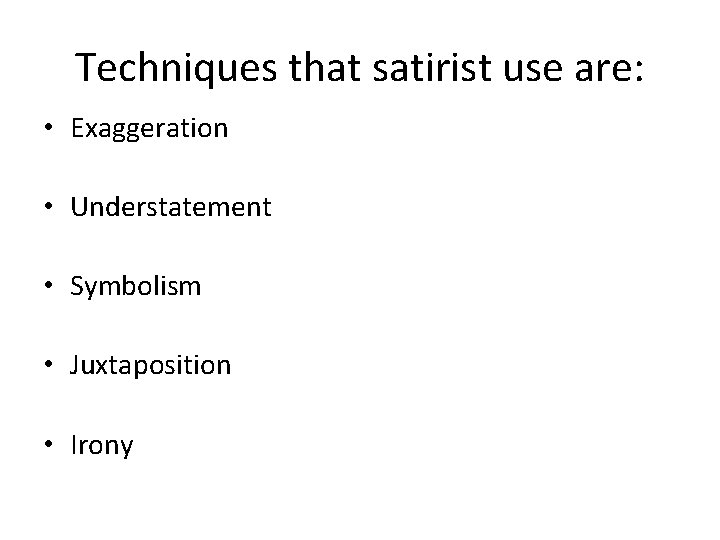 Techniques that satirist use are:

• Exaggeration

• Understatement

• Symbolism

• Juxtaposition

• Irony